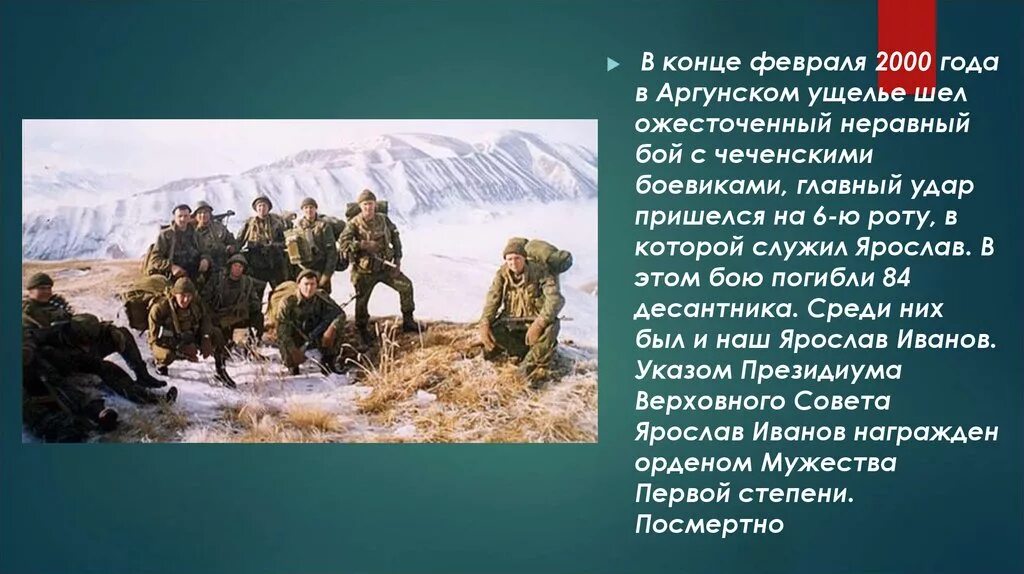 В конце февраля 2000 года в Аргунском ущелье шел ожесточенный неравный бой с чеченскими боевиками, главный удар пришелся на 6-ю роту, в которой служил Ярослав. В этом бою погибли 84 десантника. Среди них был и наш Ярослав Иванов. Указом Президиума Верховного Совета Ярослав Иванов награжден орденом Мужества Первой степени. Посмертно